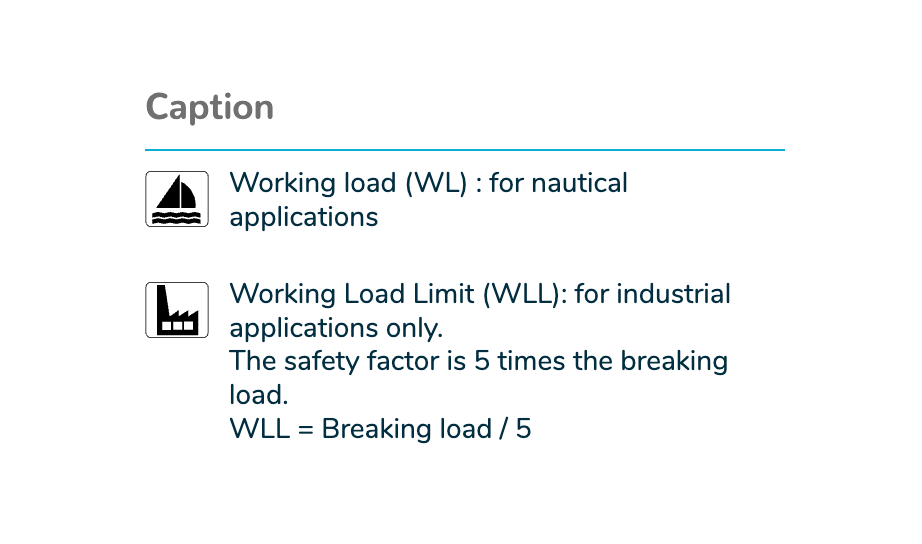 Caption

Working load (WL) : for nautical applications

Working Load Limit (WLL): for industrial applications only.
The safety factor is 5 times the breaking load.
WLL = Breaking load / 5